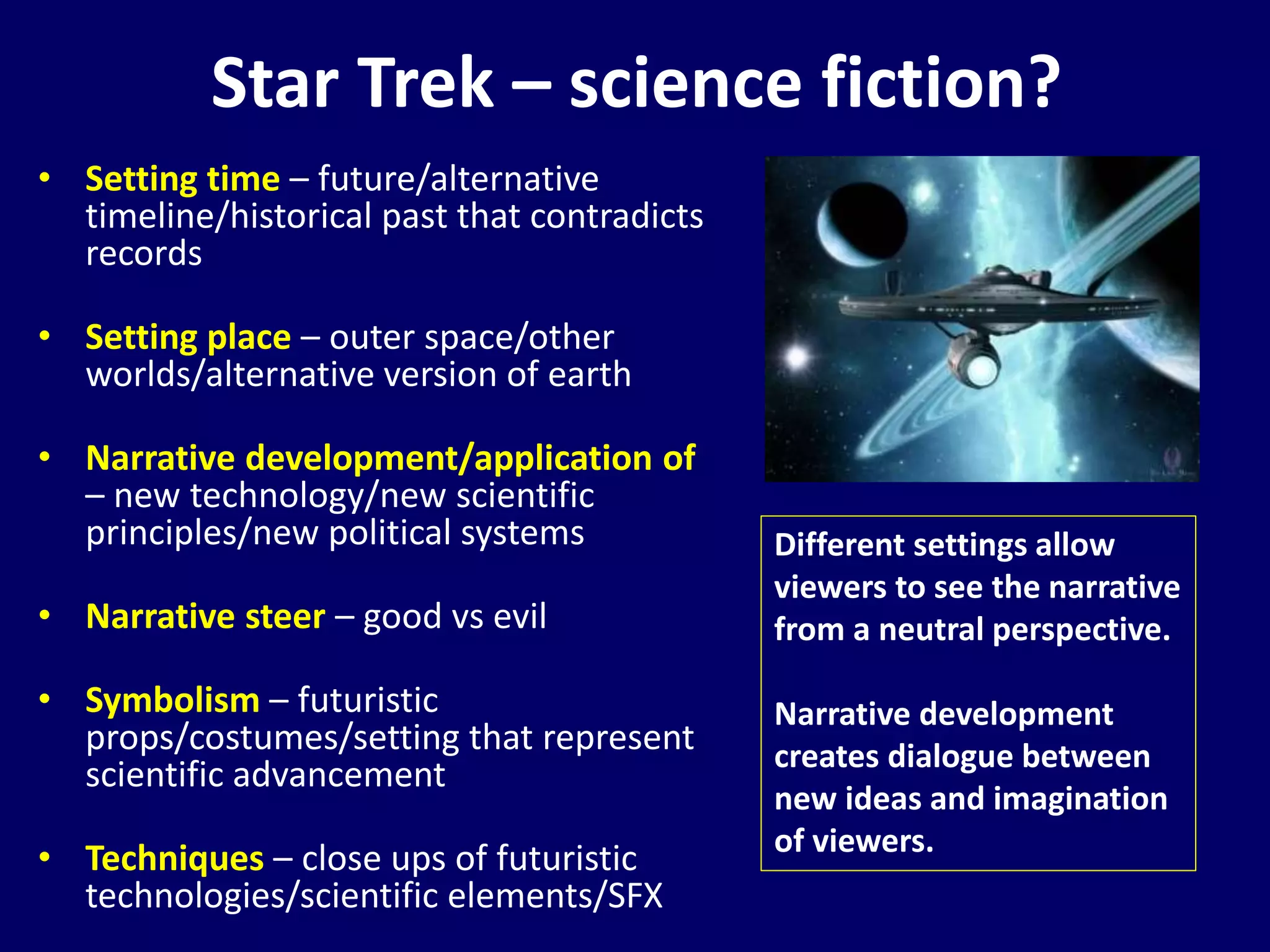 Star Trek – science fiction?

• Setting time – future/alternative timeline/historical past that contradicts records

• Setting place – outer space/other worlds/alternative version of earth

• Narrative development/application of – new technology/new scientific principles/new political systems

• Narrative steer – good vs evil

• Symbolism – futuristic props/costumes/setting that represent scientific advancement

• Techniques – close ups of futuristic technologies/scientific elements/SFX

Different settings allow viewers to see the narrative from a neutral perspective.

Narrative development creates dialogue between new ideas and imagination of viewers.